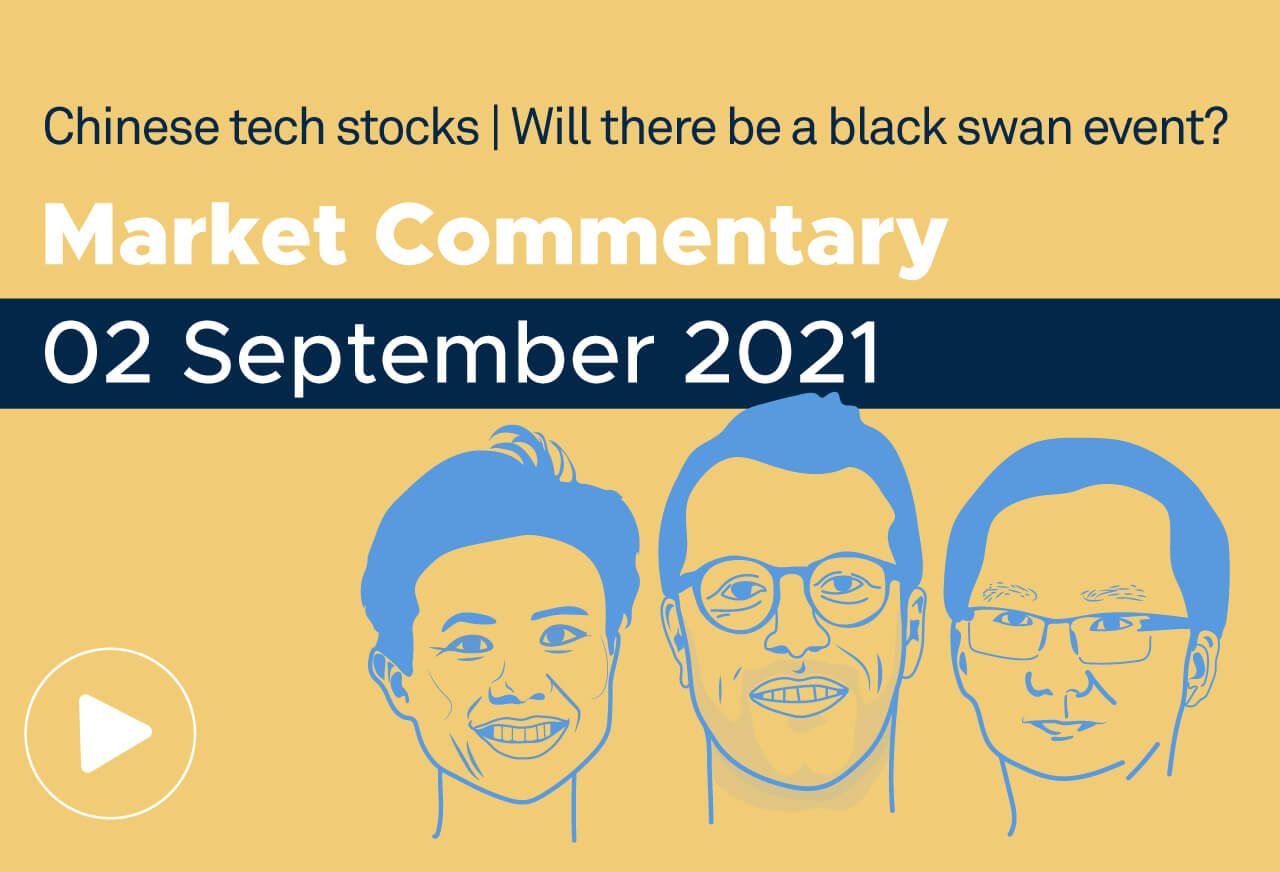 Chinese tech stocks | Will there be a black swan event?

Market Commentary

02 September 2021